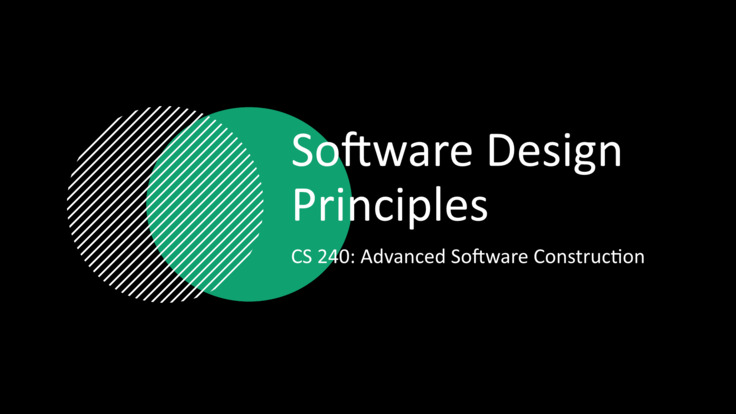 Software Design Principles

CS 240: Advanced Software Construction